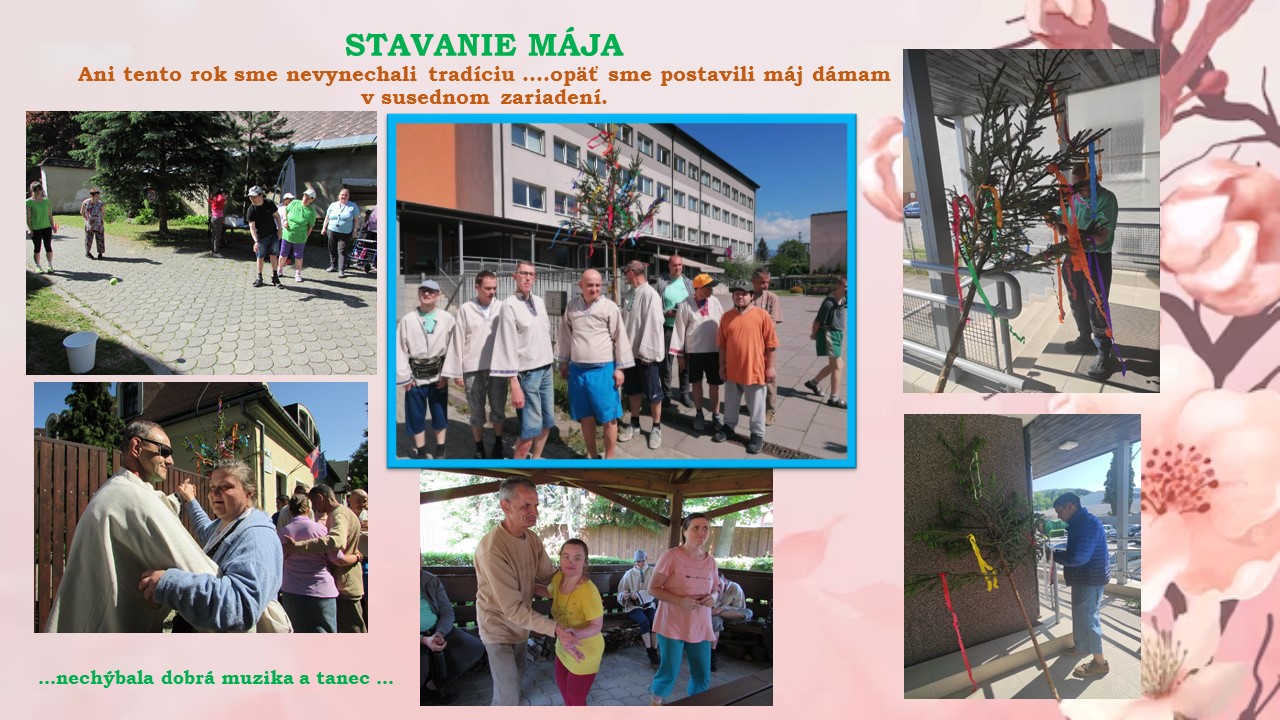 STAVANIE MÁJA

Ani tento rok sme nevynechali tradíciu ....opäť sme postavili máj dámam v susednom zariadení.

...nechýbala dobrá muzika a tanec ...